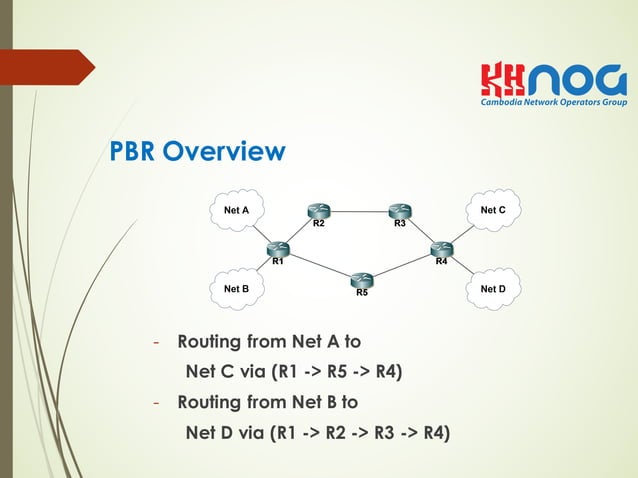 KHNOG
Cambodia Network Operators Group

PBR Overview

Net A
R2
R3
Net C
R1
R4
Net B
R5
Net D

- Routing from Net A to Net C via (R1 -> R5 -> R4)
- Routing from Net B to Net D via (R1 -> R2 -> R3 -> R4)